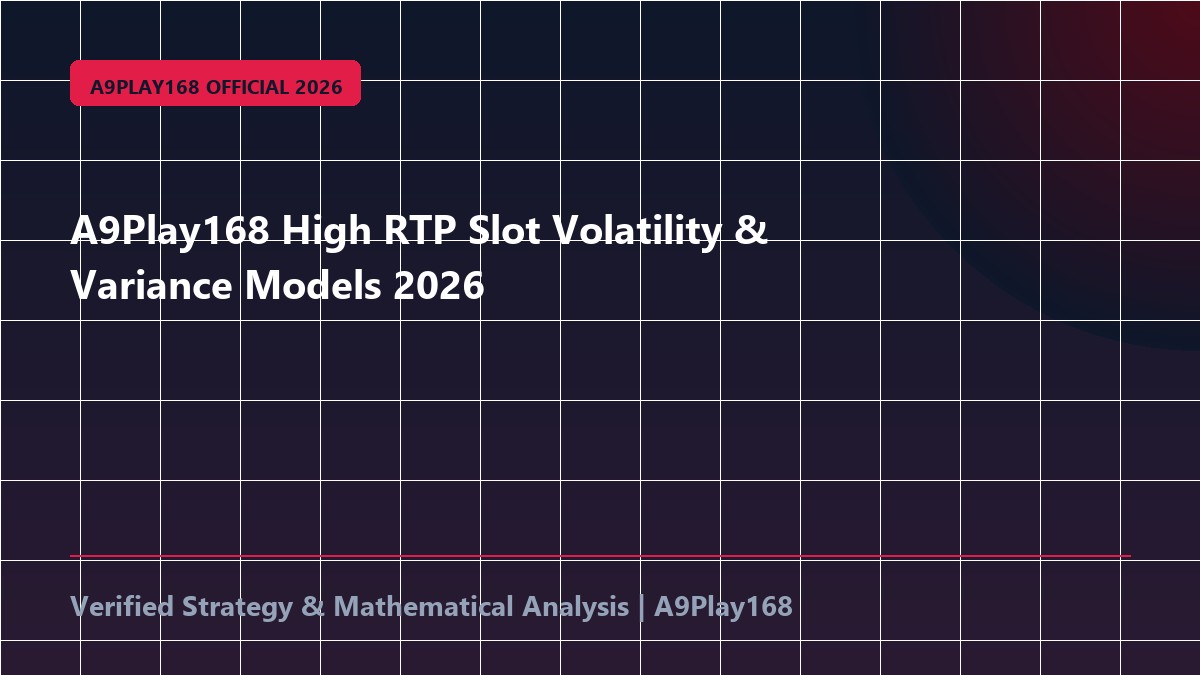 A9PLAY168 OFFICIAL 2026

A9Play168 High RTP Slot Volatility & Variance Models 2026

Verified Strategy & Mathematical Analysis | A9Play168